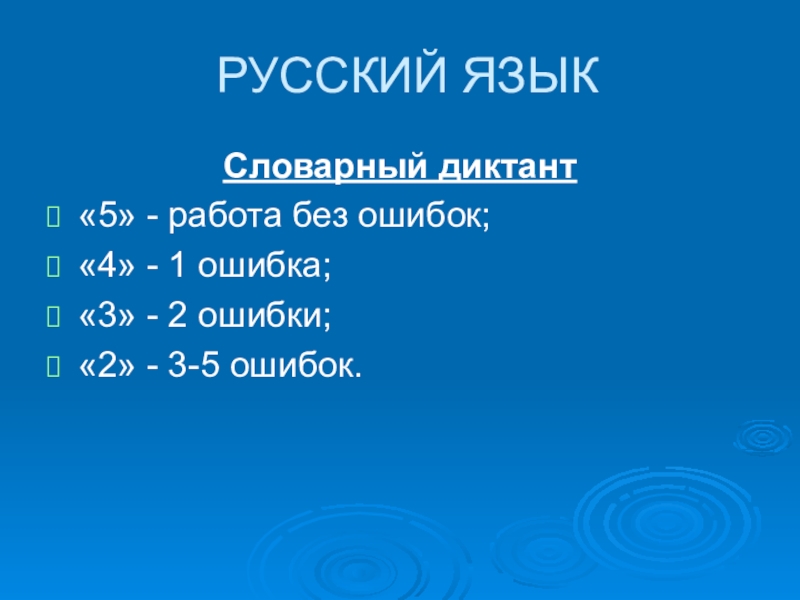 РУССКИЙ ЯЗЫК

Словарный диктант

«5» - работа без ошибок;

«4» - 1 ошибка;

«3» - 2 ошибки;

«2» - 3-5 ошибок.